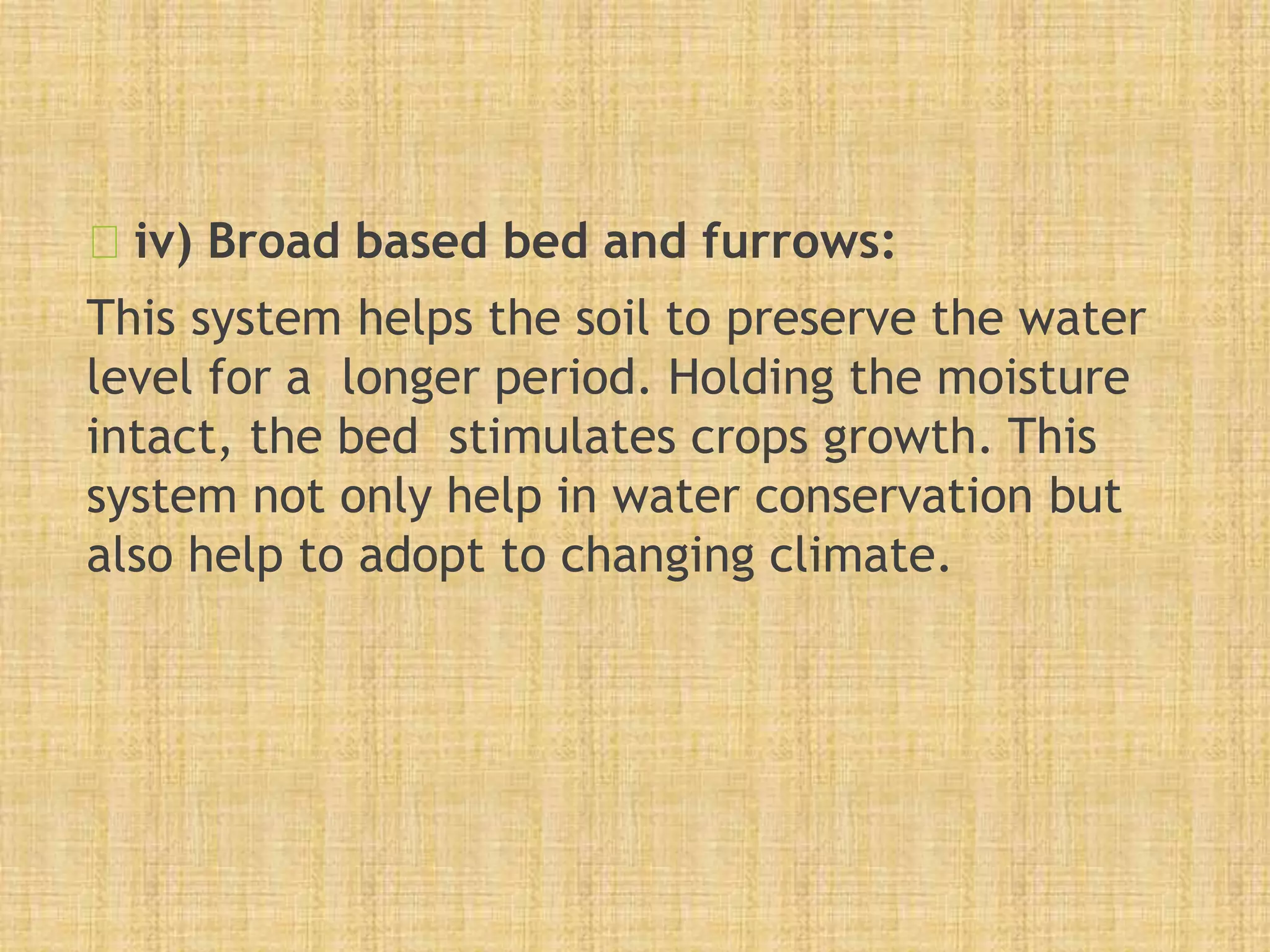 iv) Broad based bed and furrows:

This system helps the soil to preserve the water level for a longer period. Holding the moisture intact, the bed stimulates crops growth. This system not only help in water conservation but also help to adopt to changing climate.